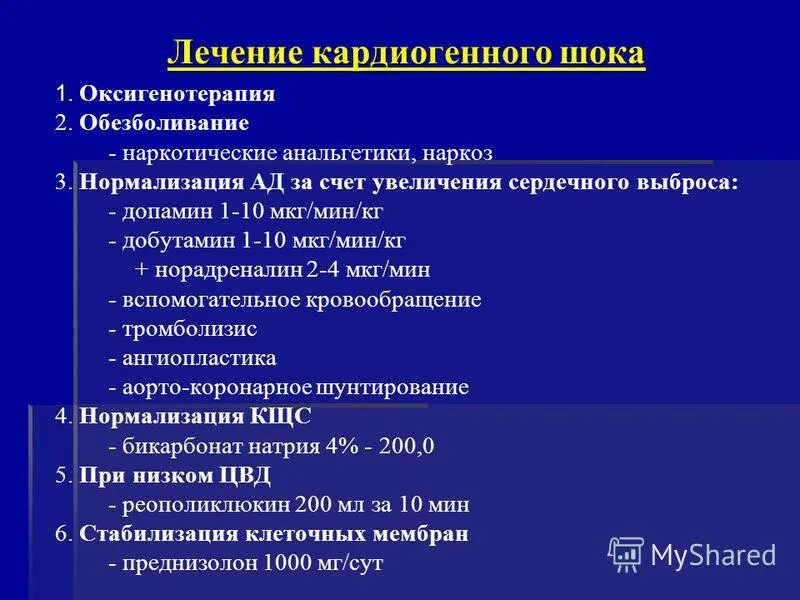 Лечение кардиогенного шока

1. Оксигенотерапия
2. Обезболивание
- наркотические анальгетики, наркоз
3. Нормализация АД за счет увеличения сердечного выброса:
- допамин 1-10 мкг/мин/кг
- добутамин 1-10 мкг/мин/кг
+ норадреналин 2-4 мкг/мин
- вспомогательное кровообращение
- тромболизис
- ангиопластика
- аорто-коронарное шунтирование
4. Нормализация КЩС
- бикарбонат натрия 4% - 200,0
5. При низком ЦВД
- реополиклюкин 200 мл за 10 мин
6. Стабилизация клеточных мембран
- преднизолон 1000 мг/сут

MyShared